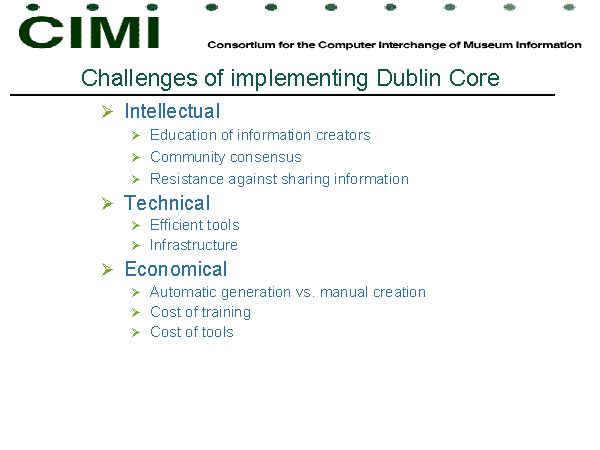 CIMI

Consortium for the Computer Interchange of Museum Information

Challenges of implementing Dublin Core

Intellectual
Education of information creators
Community consensus
Resistance against sharing information

Technical
Efficient tools
Infrastructure

Economical
Automatic generation vs. manual creation
Cost of training
Cost of tools